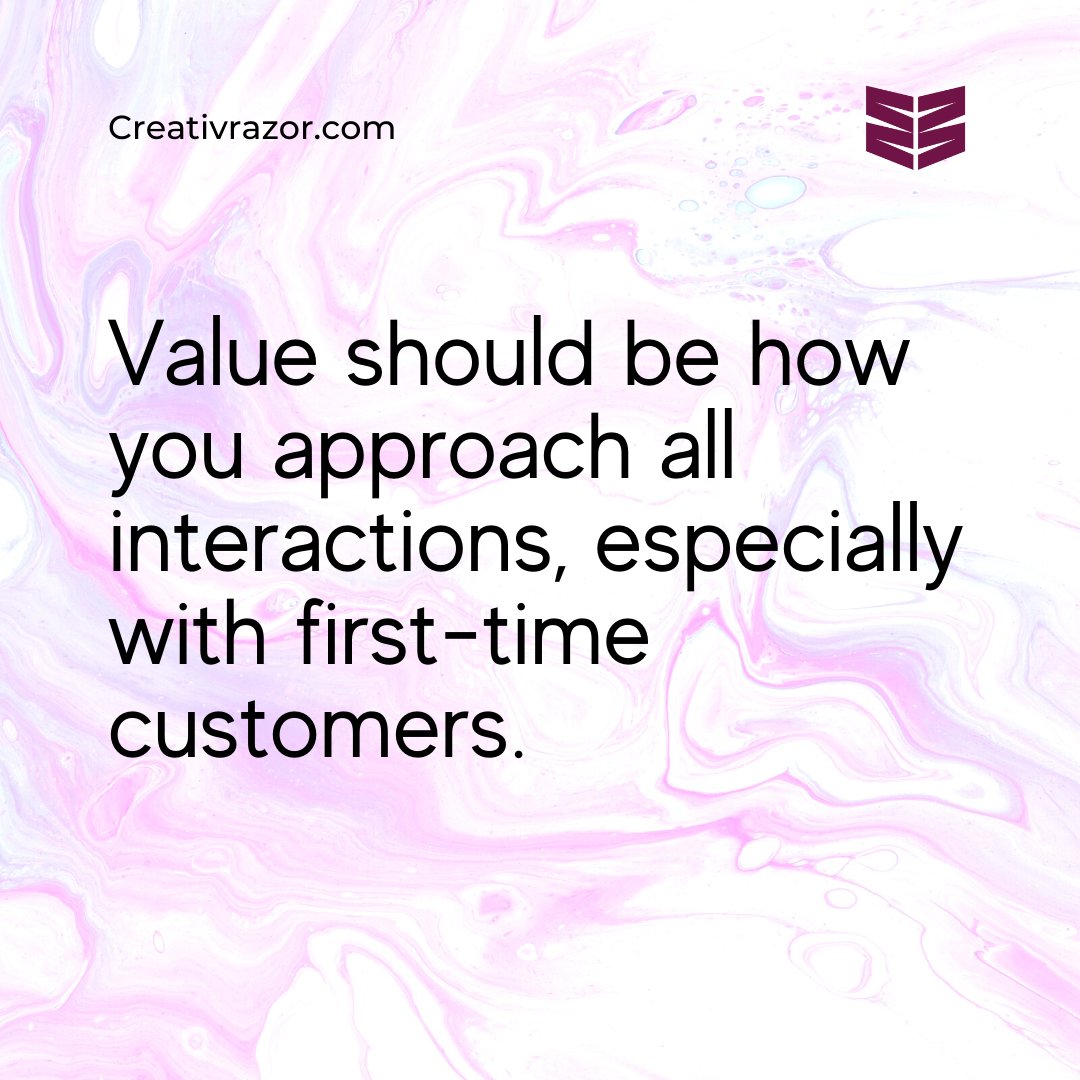 Creativrazor.com

Value should be how you approach all interactions, especially with first-time customers.